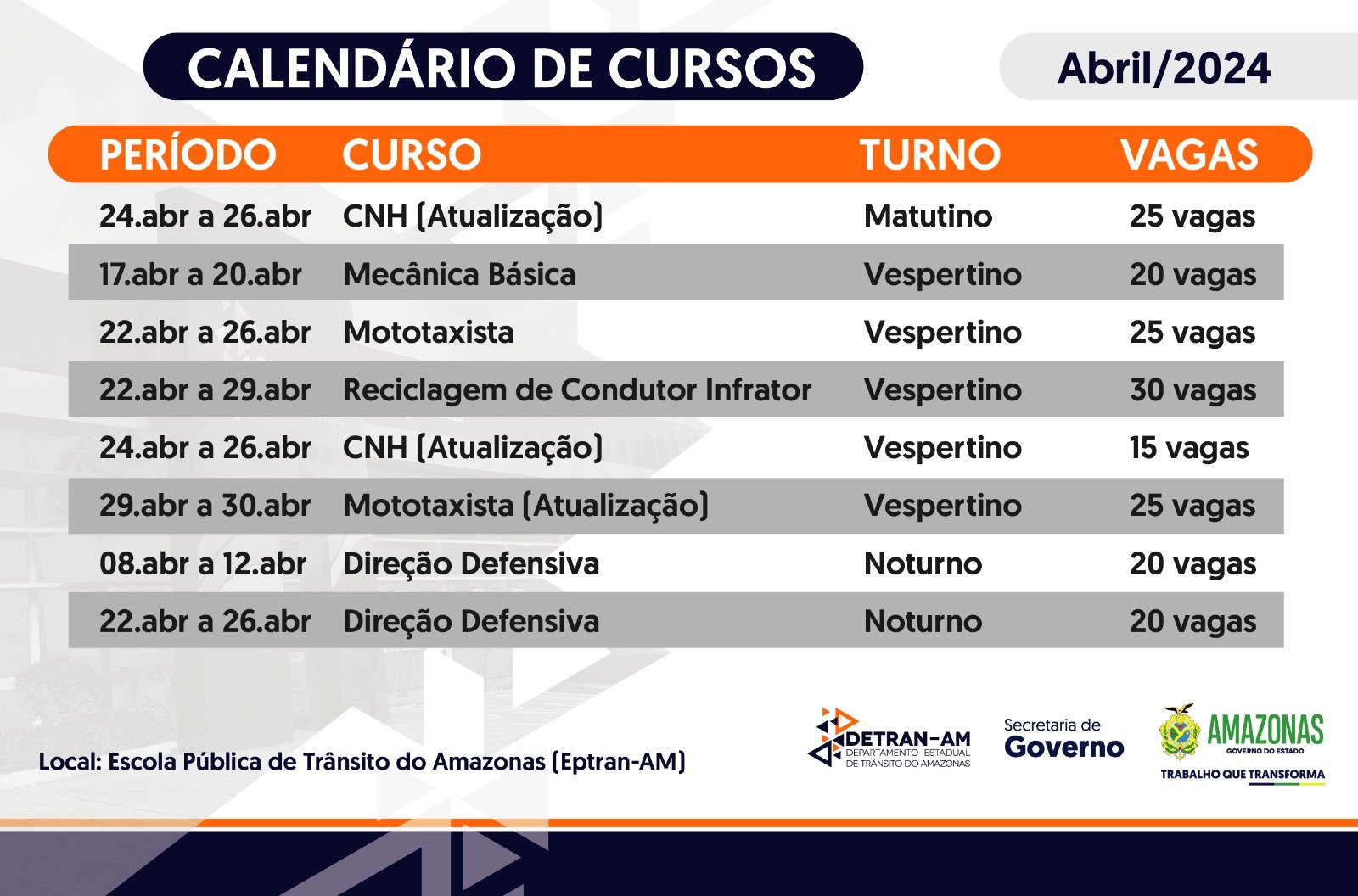 CALENDÁRIO DE CURSOS

Abril/2024

| PERÍODO | CURSO | TURNO | VAGAS |
|---|---|---|---|
| 24.abr a 26.abr | CNH (Atualização) | Matutino | 25 vagas |
| 17.abr a 20.abr | Mecânica Básica | Vespertino | 20 vagas |
| 22.abr a 26.abr | Mototaxista | Vespertino | 25 vagas |
| 22.abr a 29.abr | Reciclagem de Condutor Infrator | Vespertino | 30 vagas |
| 24.abr a 26.abr | CNH (Atualização) | Vespertino | 15 vagas |
| 29.abr a 30.abr | Mototaxista (Atualização) | Vespertino | 25 vagas |
| 08.abr a 12.abr | Direção Defensiva | Noturno | 20 vagas |
| 22.abr a 26.abr | Direção Defensiva | Noturno | 20 vagas |

Local: Escola Pública de Trânsito do Amazonas (Eptran-AM)

DETRAN-AM
DEPARTAMENTO ESTADUAL DE TRÂNSITO DO AMAZONAS

Secretaria de Governo

AMAZONAS
GOVERNO DO ESTADO
TRABALHO QUE TRANSFORMA